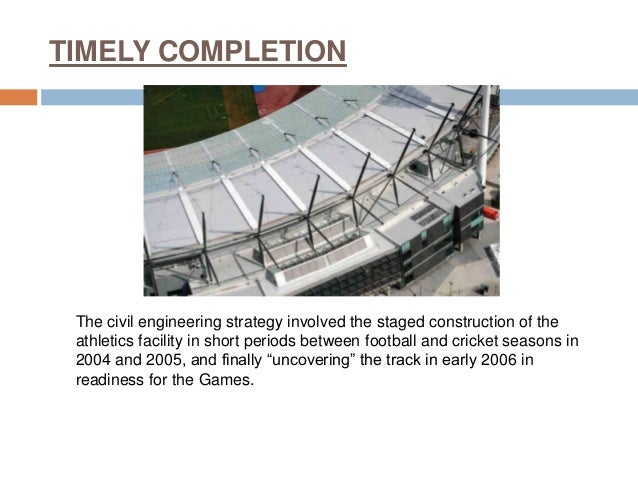 TIMELY COMPLETION

The civil engineering strategy involved the staged construction of the athletics facility in short periods between football and cricket seasons in 2004 and 2005, and finally “uncovering” the track in early 2006 in readiness for the Games.